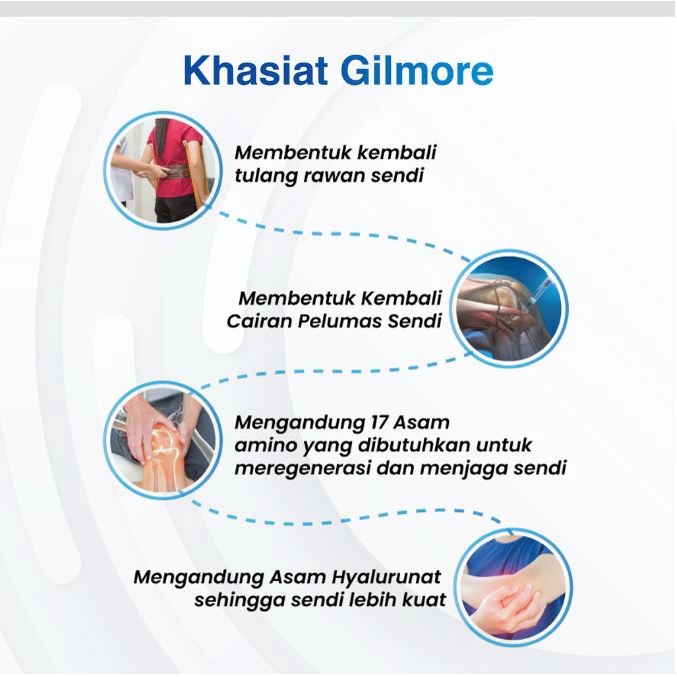 Khasiat Gilmore

Membentuk kembali tulang rawan sendi

Membentuk Kembali Cairan Pelumas Sendi

Mengandung 17 Asam amino yang dibutuhkan untuk meregenerasi dan menjaga sendi

Mengandung Asam Hyalurunat sehingga sendi lebih kuat